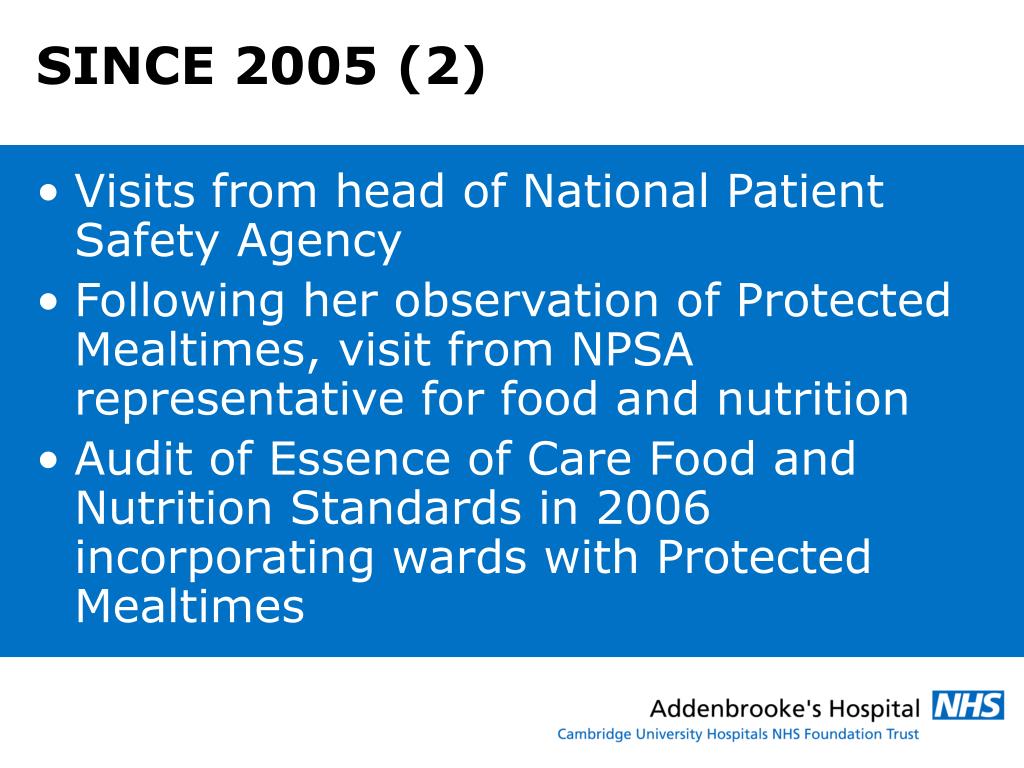 SINCE 2005 (2)

• Visits from head of National Patient Safety Agency
• Following her observation of Protected Mealtimes, visit from NPSA representative for food and nutrition
• Audit of Essence of Care Food and Nutrition Standards in 2006 incorporating wards with Protected Mealtimes

Addenbrooke's Hospital NHS
Cambridge University Hospitals NHS Foundation Trust